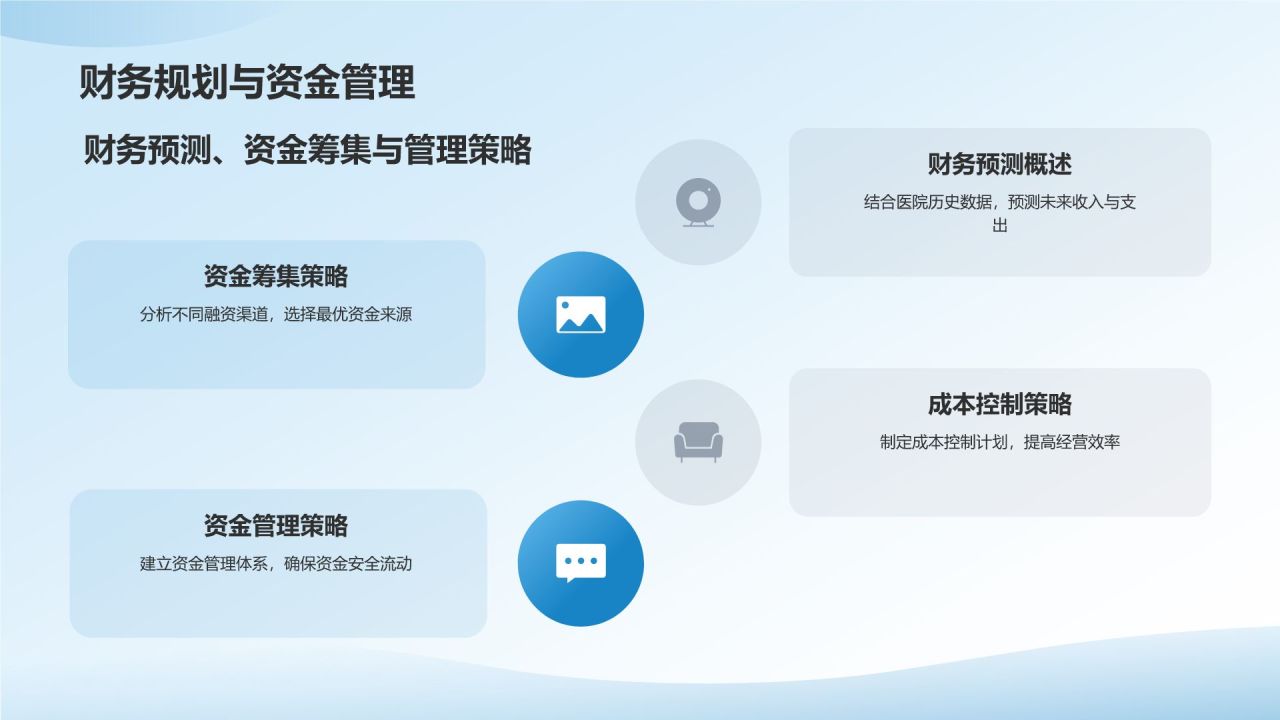 财务规划与资金管理

财务预测、资金筹集与管理策略

财务预测概述

结合医院历史数据，预测未来收入与支出

资金筹集策略

分析不同融资渠道，选择最优资金来源

成本控制策略

制定成本控制计划，提高经营效率

资金管理策略

建立资金管理体系，确保资金安全流动